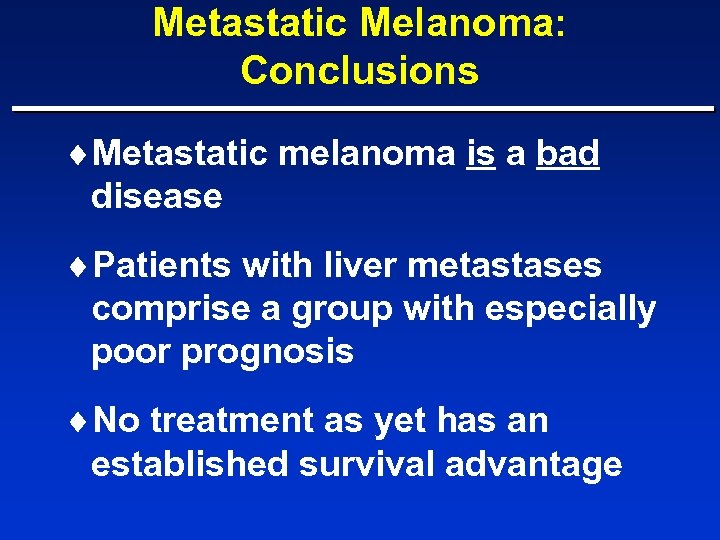 Metastatic Melanoma:
Conclusions

♦ Metastatic melanoma is a bad disease

♦ Patients with liver metastases comprise a group with especially poor prognosis

♦ No treatment as yet has an established survival advantage